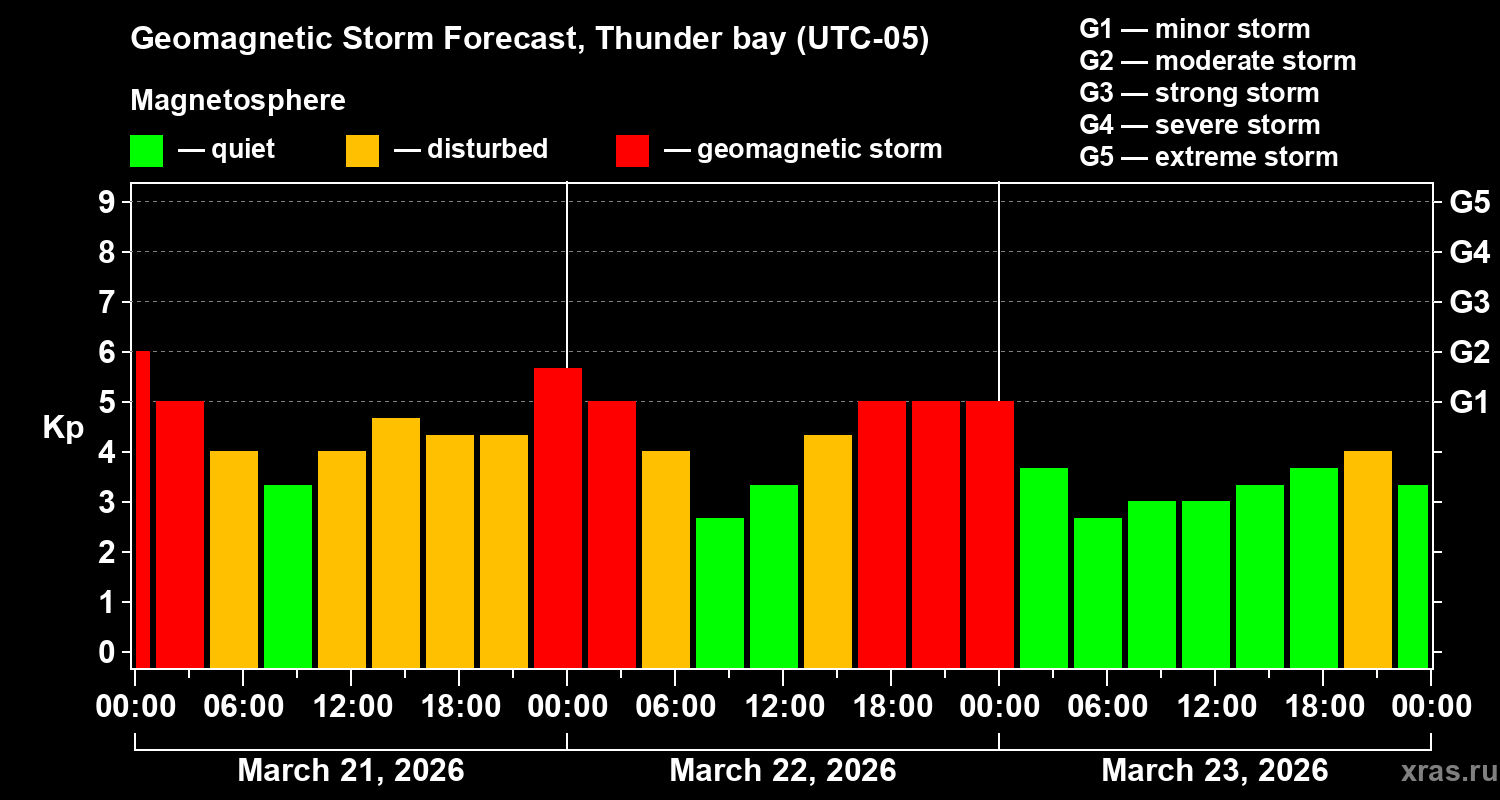 Geomagnetic Storm Forecast, Thunder bay (UTC-05)

Magnetosphere

— quiet — disturbed — geomagnetic storm

G1 — minor storm
G2 — moderate storm
G3 — strong storm
G4 — severe storm
G5 — extreme storm

Kp

9
8
7
6
5
4
3
2
1
0

G5
G4
G3
G2
G1

00:00 06:00 12:00 18:00 00:00 06:00 12:00 18:00 00:00 06:00 12:00 18:00 00:00

March 21, 2026 March 22, 2026 March 23, 2026

xras.ru